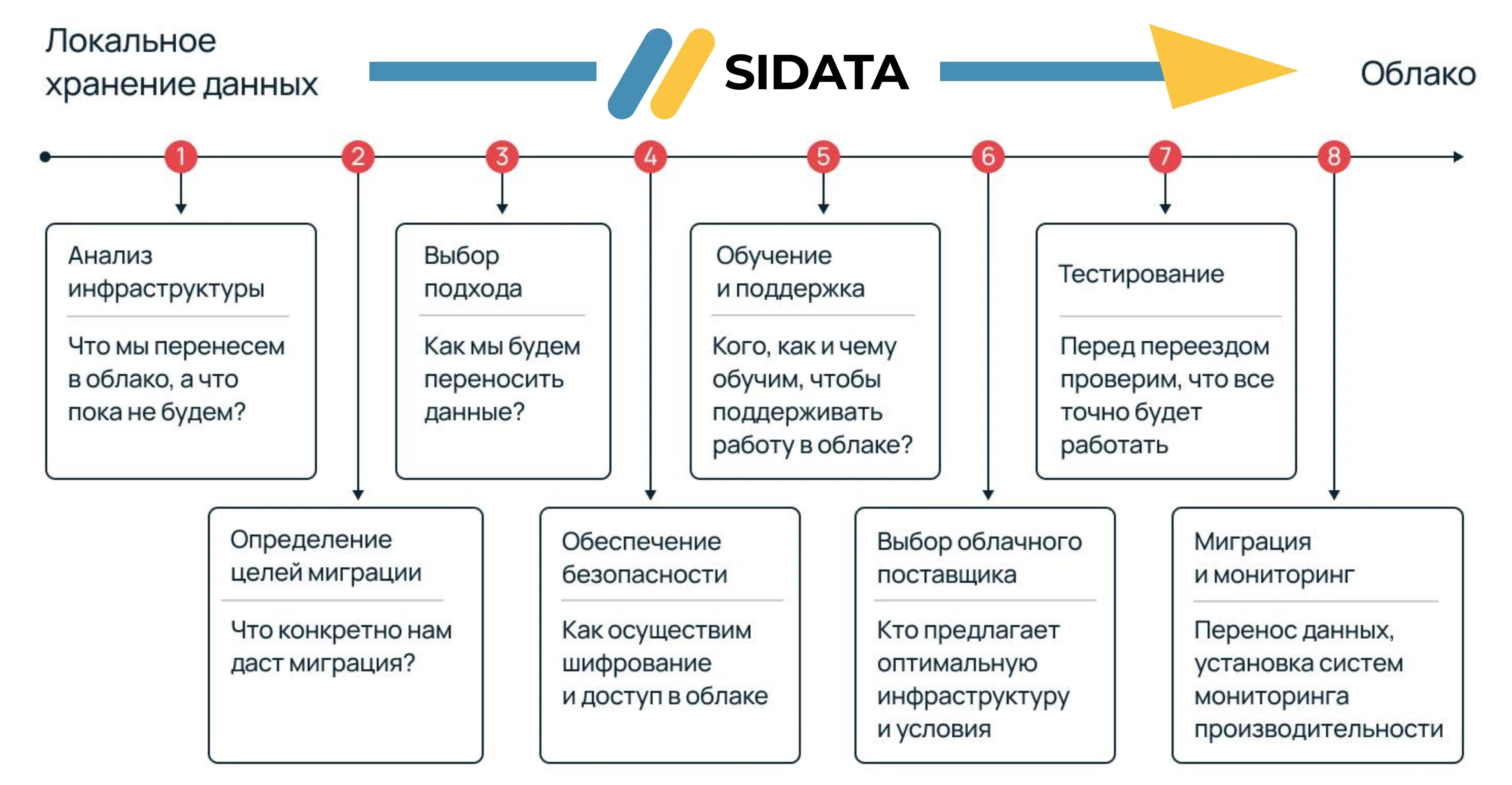 Локальное хранение данных

SIDATA

Облако

1

Анализ инфраструктуры

Что мы перенесем в облако, а что пока не будем?

2

Определение целей миграции

Что конкретно нам даст миграция?

3

Выбор подхода

Как мы будем переносить данные?

4

Обеспечение безопасности

Как осуществим шифрование и доступ в облаке

5

Обучение и поддержка

Кого, как и чему обучим, чтобы поддерживать работу в облаке?

6

Выбор облачного поставщика

Кто предлагает оптимальную инфраструктуру и условия

7

Тестирование

Перед переездом проверим, что все точно будет работать

8

Миграция и мониторинг

Перенос данных, установка систем мониторинга производительности